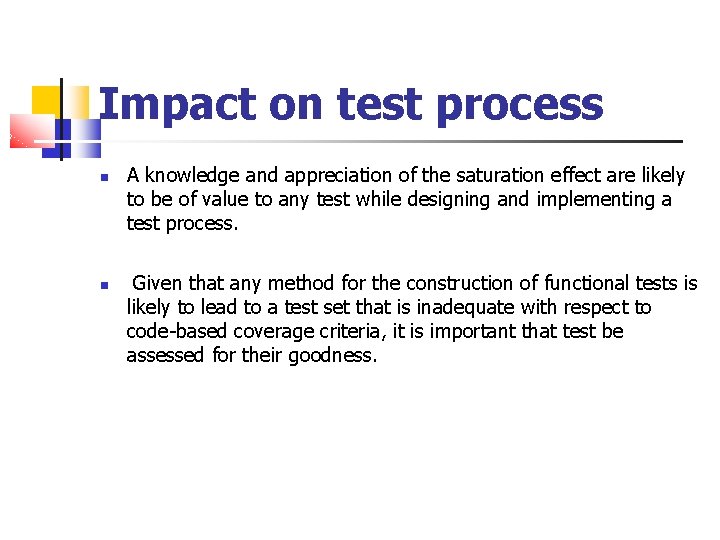 Impact on test process

A knowledge and appreciation of the saturation effect are likely to be of value to any test while designing and implementing a test process.

Given that any method for the construction of functional tests is likely to lead to a test set that is inadequate with respect to code-based coverage criteria, it is important that test be assessed for their goodness.